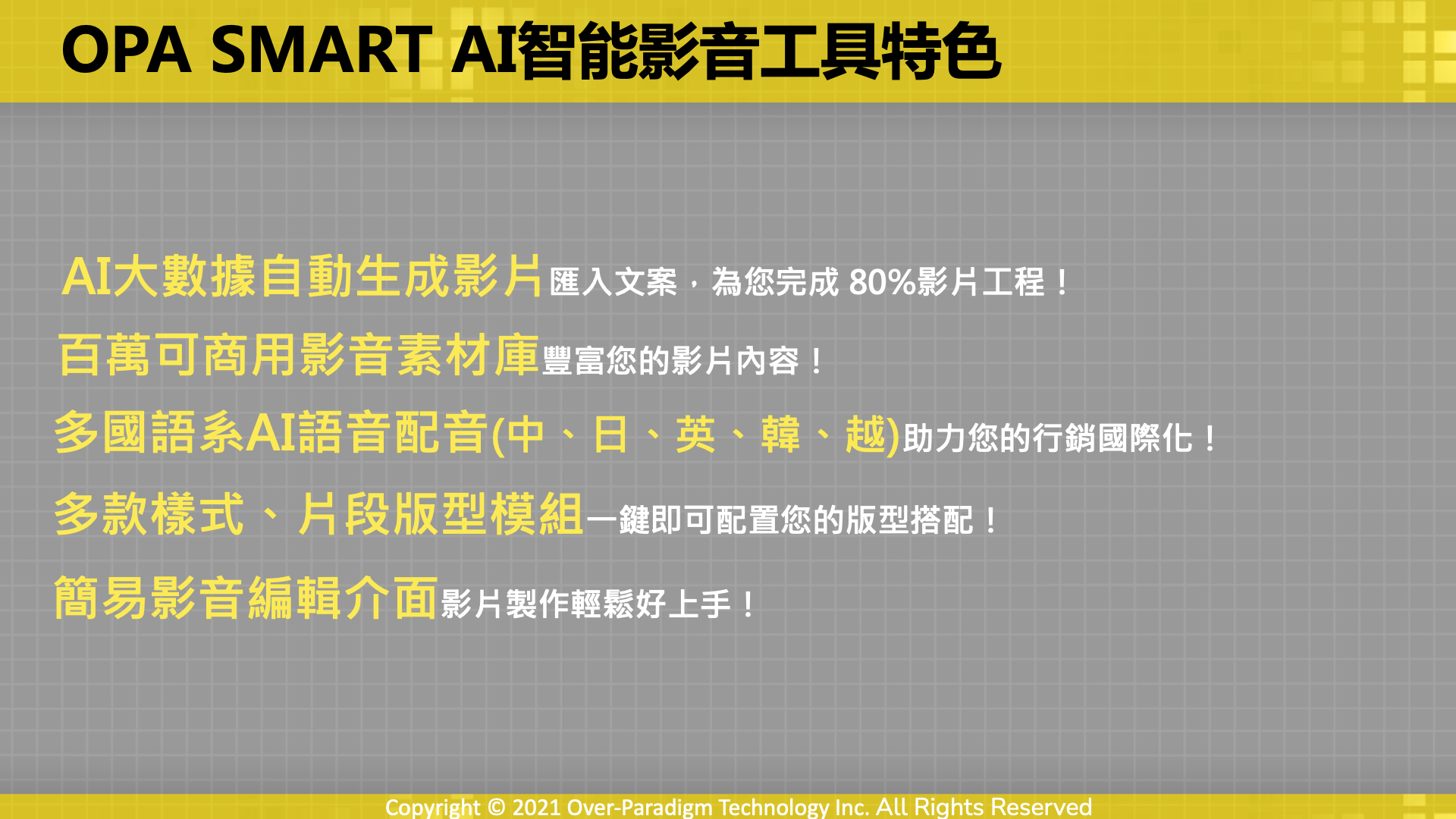 OPA SMART AI智能影音工具特色

AI大數據自動生成影片匯入文案，為您完成 80%影片工程！

百萬可商用影音素材庫豐富您的影片內容！

多國語系AI語音配音(中、日、英、韓、越)助力您的行銷國際化！

多款樣式、片段版型模組一鍵即可配置您的版型搭配！

簡易影音編輯介面影片製作輕鬆好上手！

Copyright © 2021 Over-Paradigm Technology Inc. All Rights Reserved